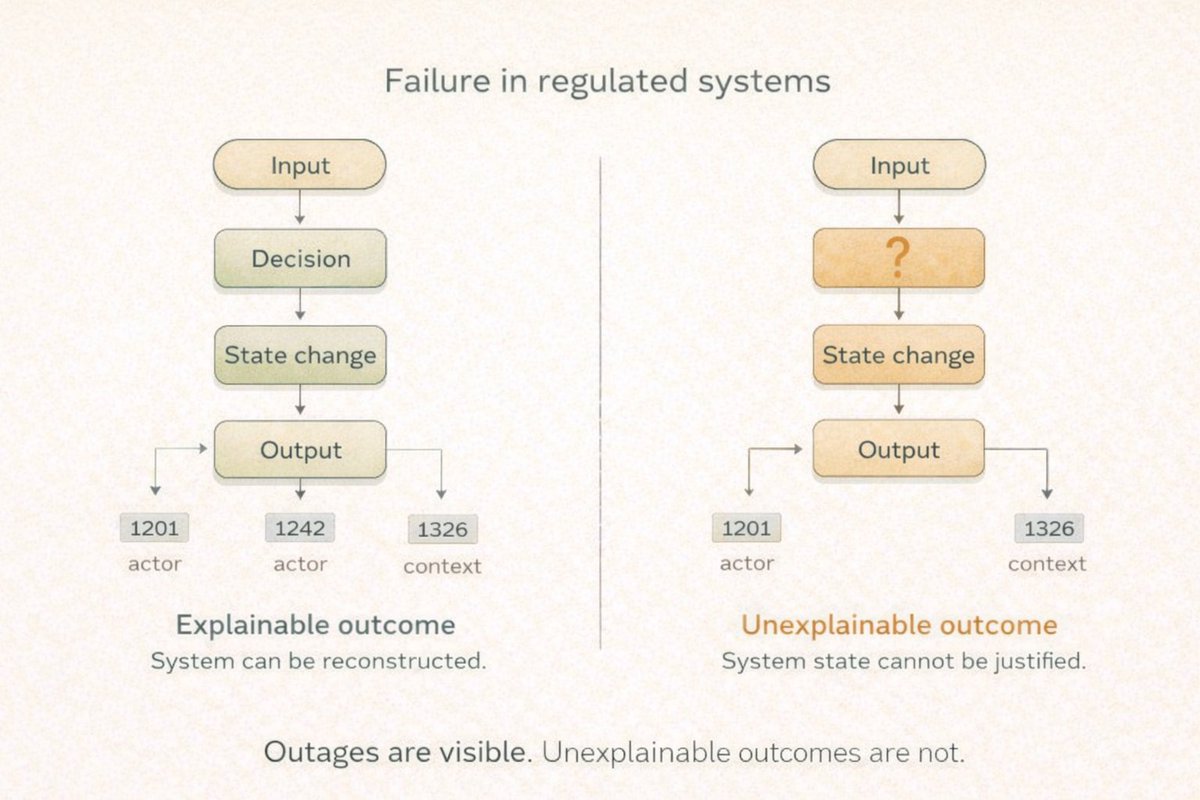 Failure in regulated systems

Input

Decision

State change

Output

1201
actor

1242
actor

1326
context

Explainable outcome
System can be reconstructed.

Input

?

State change

Output

1201
actor

1326
context

Unexplainable outcome
System state cannot be justified.

Outages are visible. Unexplainable outcomes are not.